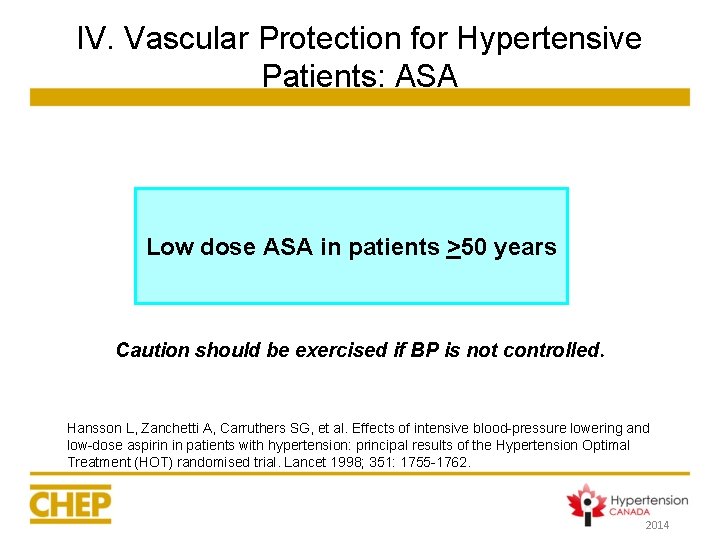 IV. Vascular Protection for Hypertensive Patients: ASA

Low dose ASA in patients $\geq$50 years

Caution should be exercised if BP is not controlled.

Hansson L, Zanchetti A, Carruthers SG, et al. Effects of intensive blood-pressure lowering and low-dose aspirin in patients with hypertension: principal results of the Hypertension Optimal Treatment (HOT) randomised trial. Lancet 1998; 351: 1755-1762.

CHEP

Hypertension CANADA

2014